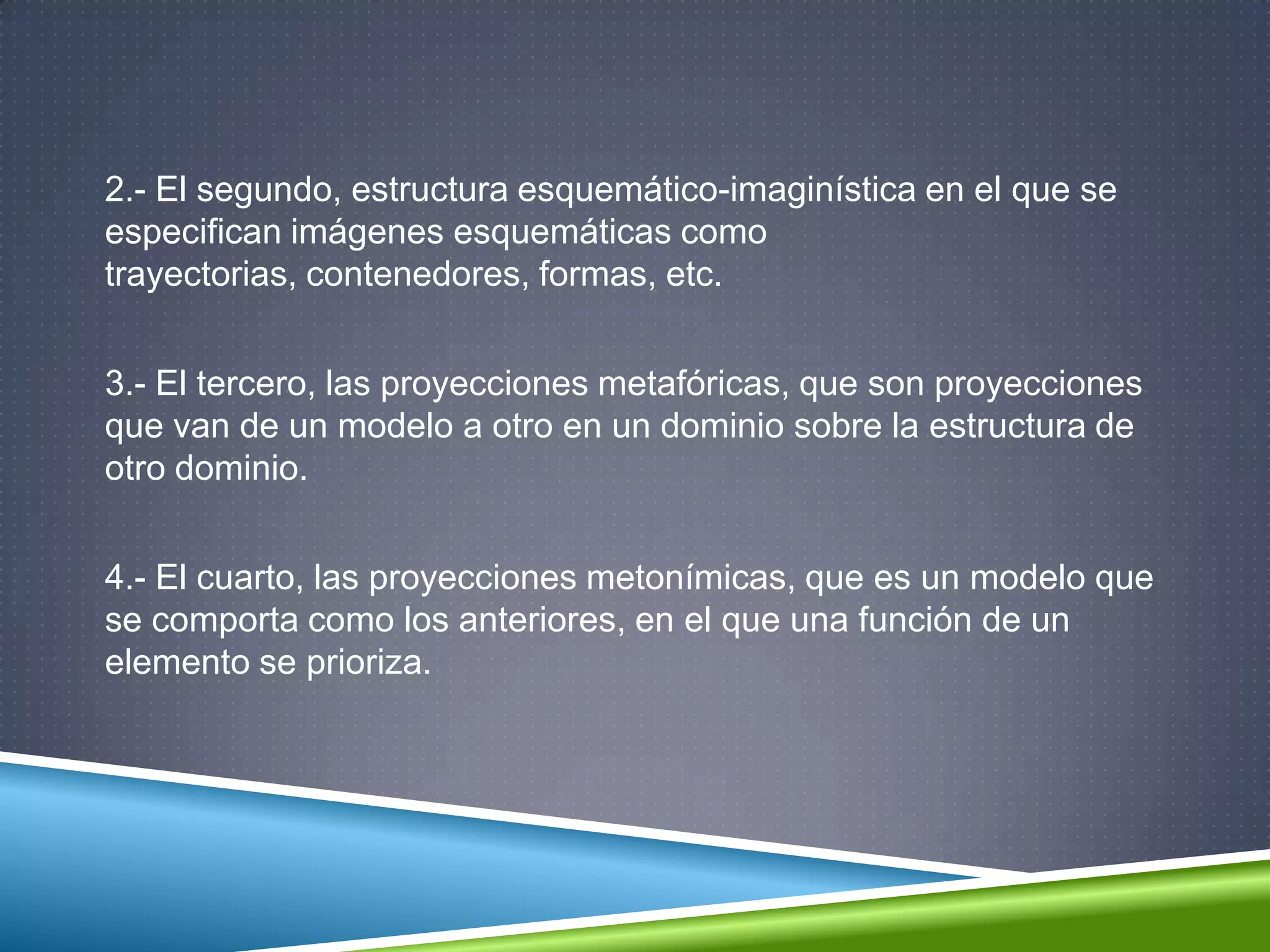 2.- El segundo, estructura esquemático-imaginística en el que se especifican imágenes esquemáticas como trayectorias, contenedores, formas, etc.

3.- El tercero, las proyecciones metafóricas, que son proyecciones que van de un modelo a otro en un dominio sobre la estructura de otro dominio.

4.- El cuarto, las proyecciones metonímicas, que es un modelo que se comporta como los anteriores, en el que una función de un elemento se prioriza.